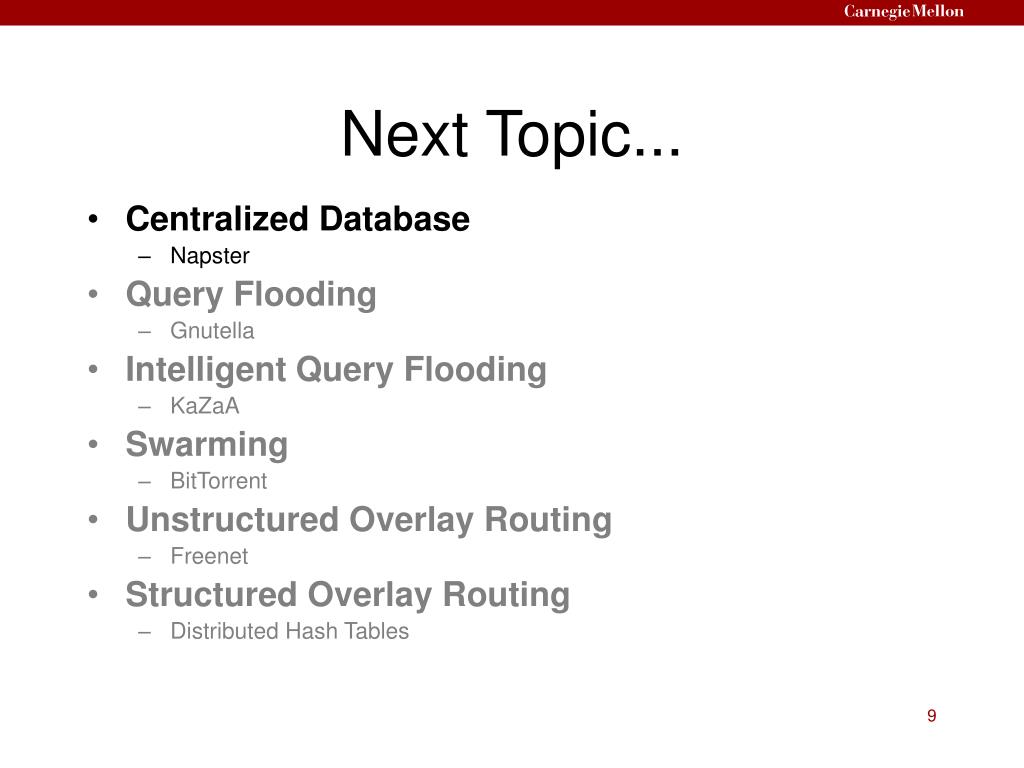 Carnegie Mellon

Next Topic...

• Centralized Database
– Napster
• Query Flooding
– Gnutella
• Intelligent Query Flooding
– KaZaA
• Swarming
– BitTorrent
• Unstructured Overlay Routing
– Freenet
• Structured Overlay Routing
– Distributed Hash Tables

9